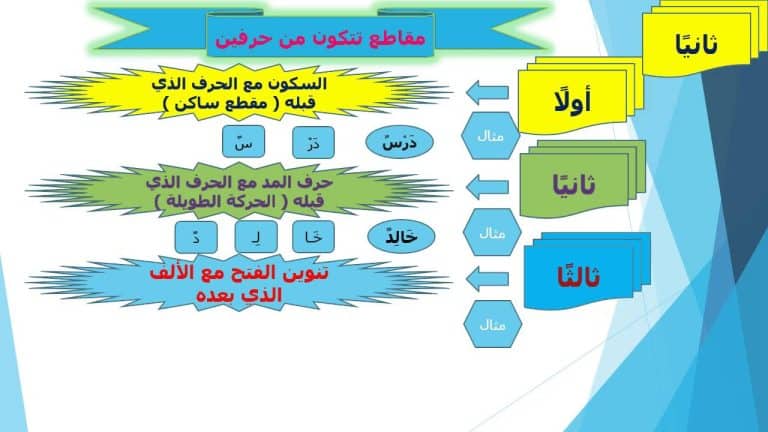 ثانيًا

مقاطع تتكون من حرفين

أولًا

السكون مع الحرف الذي قبله ( مقطع ساكن )

مثال

دَرْسٌ

دَرْ

سٌ

ثانيًا

حرف المد مع الحرف الذي قبله ( الحركة الطويلة )

مثال

خَالِدٌ

خَا

لِ

دٌ

ثالثًا

تنوين الفتح مع الألف الذي بعده

مثال